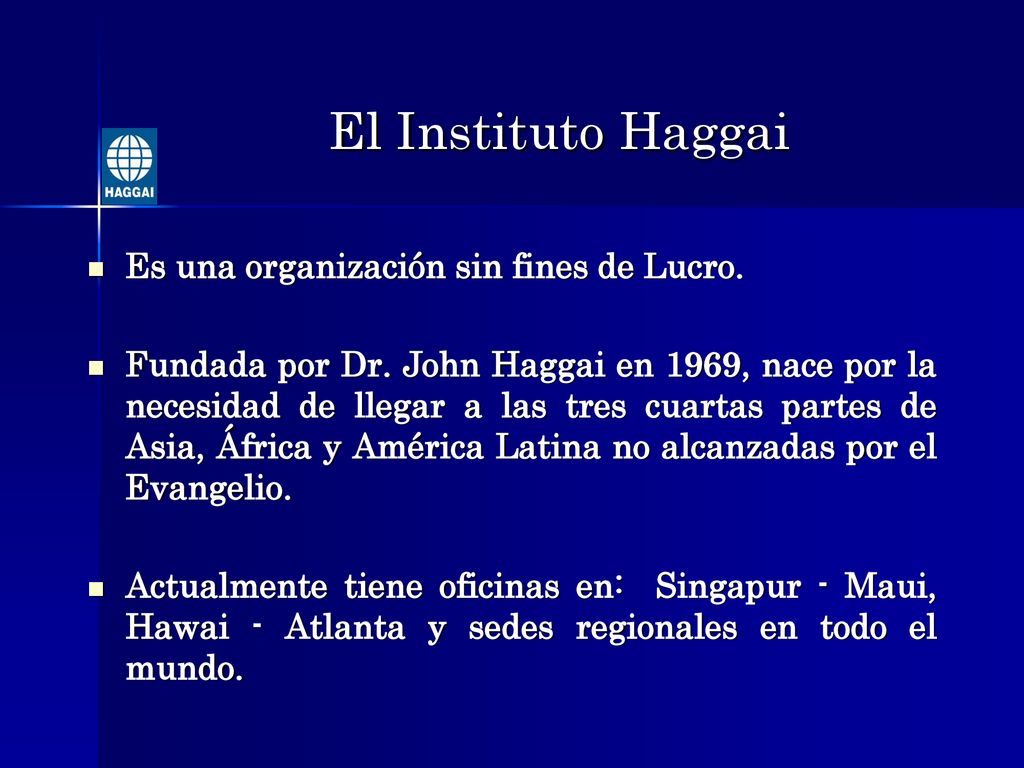 HAGGAI

El Instituto Haggai

- Es una organización sin fines de Lucro.

- Fundada por Dr. John Haggai en 1969, nace por la necesidad de llegar a las tres cuartas partes de Asia, África y América Latina no alcanzadas por el Evangelio.

- Actualmente tiene oficinas en: Singapur - Maui, Hawai - Atlanta y sedes regionales en todo el mundo.